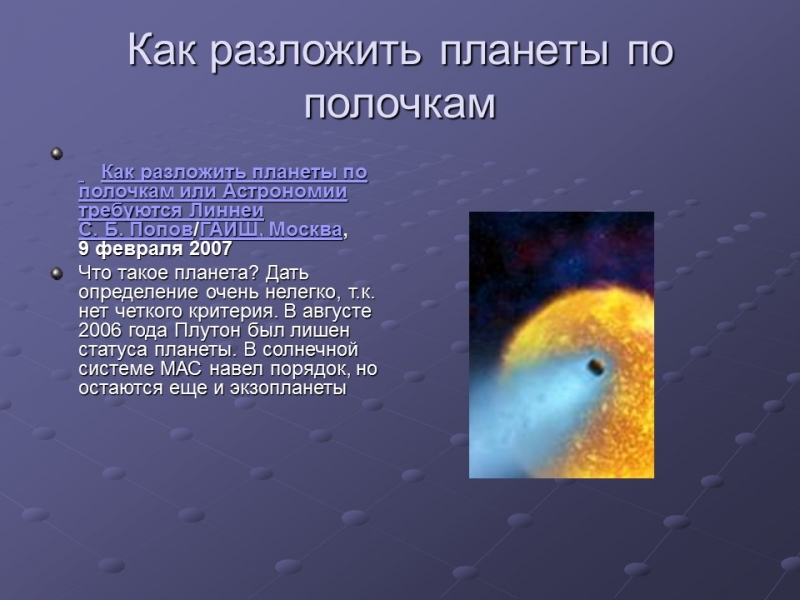 Как разложить планеты по полочкам

Как разложить планеты по полочкам или Астрономии требуются Линнеи
С. Б. Попов/ГАИШ, Москва, 9 февраля 2007

Что такое планета? Дать определение очень нелегко, т.к. нет четкого критерия. В августе 2006 года Плутон был лишен статуса планеты. В солнечной системе МАС навел порядок, но остаются еще и экзопланеты